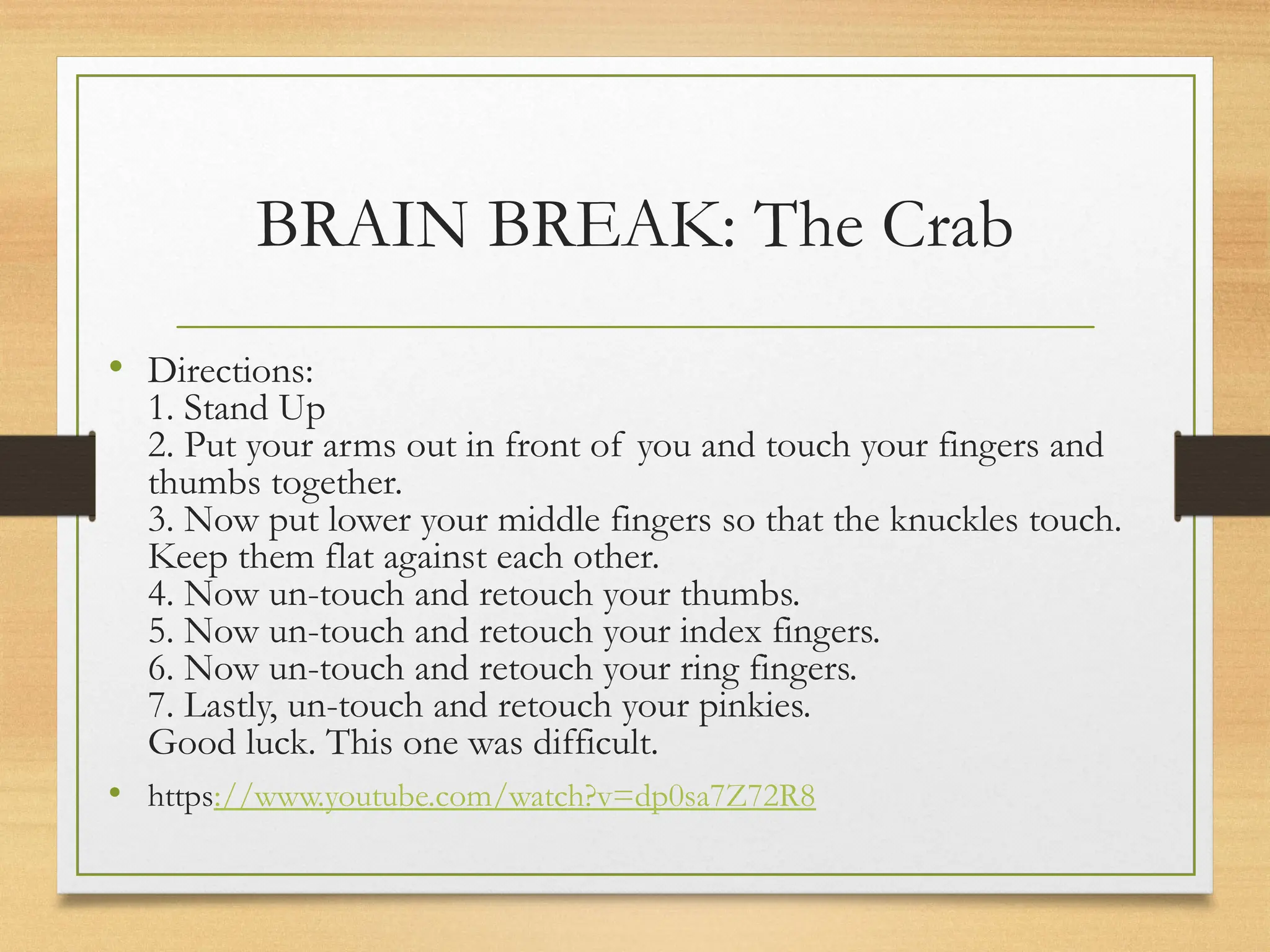 BRAIN BREAK: The Crab

• Directions:
1. Stand Up
2. Put your arms out in front of you and touch your fingers and thumbs together.
3. Now put lower your middle fingers so that the knuckles touch. Keep them flat against each other.
4. Now un-touch and retouch your thumbs.
5. Now un-touch and retouch your index fingers.
6. Now un-touch and retouch your ring fingers.
7. Lastly, un-touch and retouch your pinkies.
Good luck. This one was difficult.

• https://www.youtube.com/watch?v=dp0sa7Z72R8